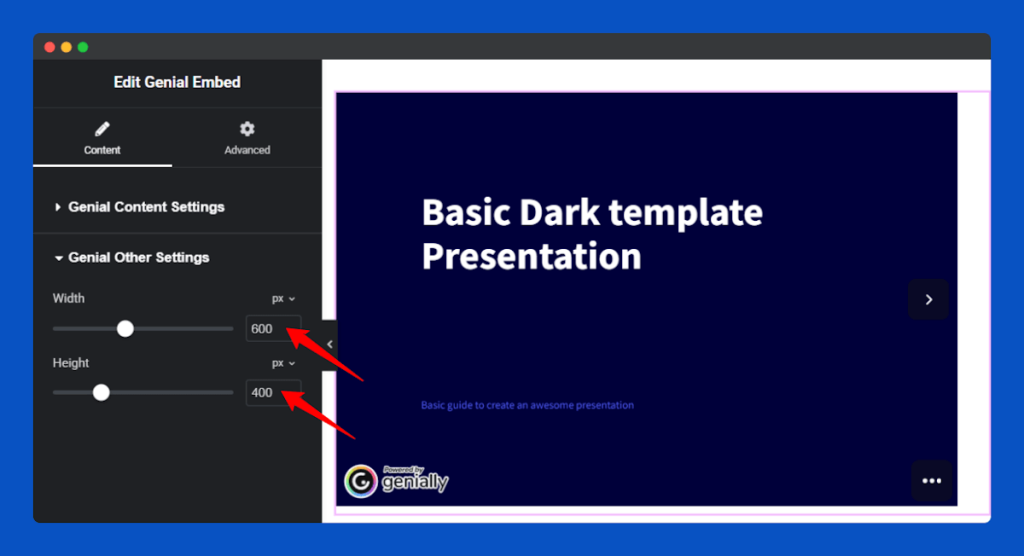 Edit Genial Embed

Content

Advanced

Genial Content Settings

Genial Other Settings

Width

px

600

Height

px

400

Basic Dark template Presentation

Basic guide to create an awesome presentation

Powered by genially